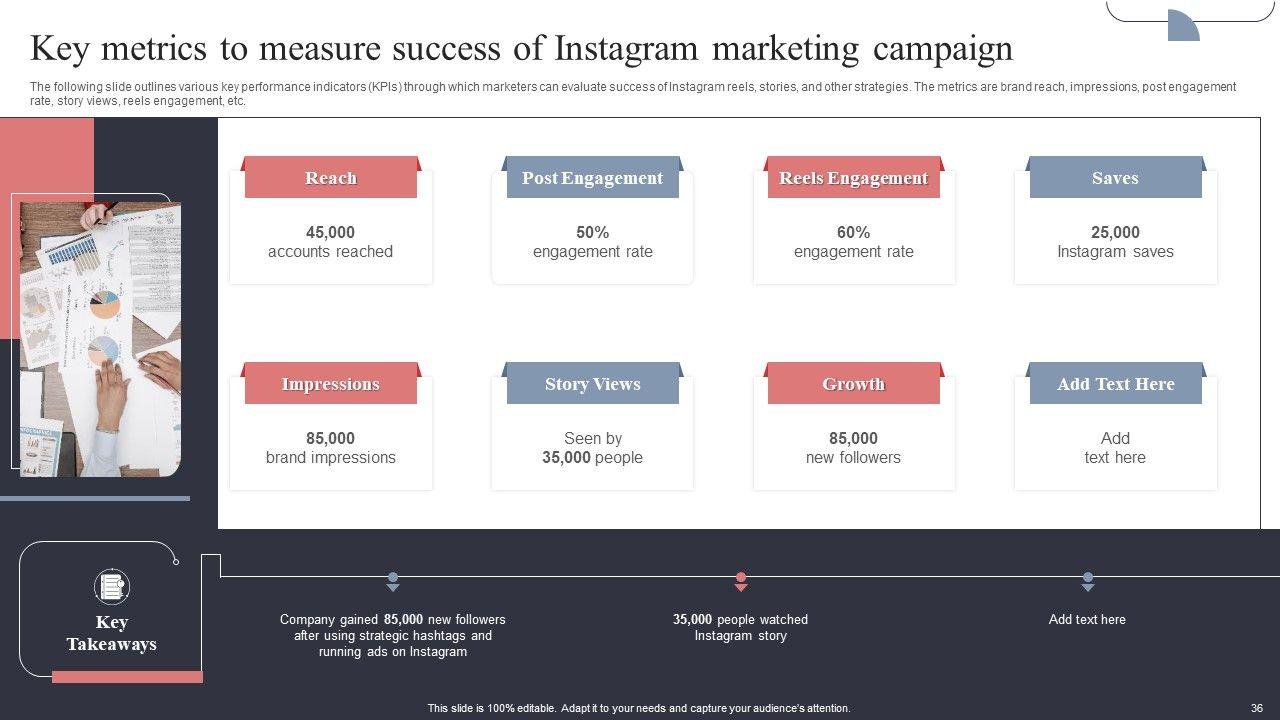 Key metrics to measure success of Instagram marketing campaign

The following slide outlines various key performance indicators (KPIs) through which marketers can evaluate success of Instagram reels, stories, and other strategies. The metrics are brand reach, impressions, post engagement rate, story views, reels engagement, etc.

Reach
45,000
accounts reached

Post Engagement
50%
engagement rate

Reels Engagement
60%
engagement rate

Saves
25,000
Instagram saves

Impressions
85,000
brand impressions

Story Views
Seen by
35,000 people

Growth
85,000
new followers

Add Text Here
Add
text here

Key Takeaways

Company gained 85,000 new followers after using strategic hashtags and running ads on Instagram

35,000 people watched Instagram story

Add text here

This slide is 100% editable. Adapt it to your needs and capture your audience's attention.

36